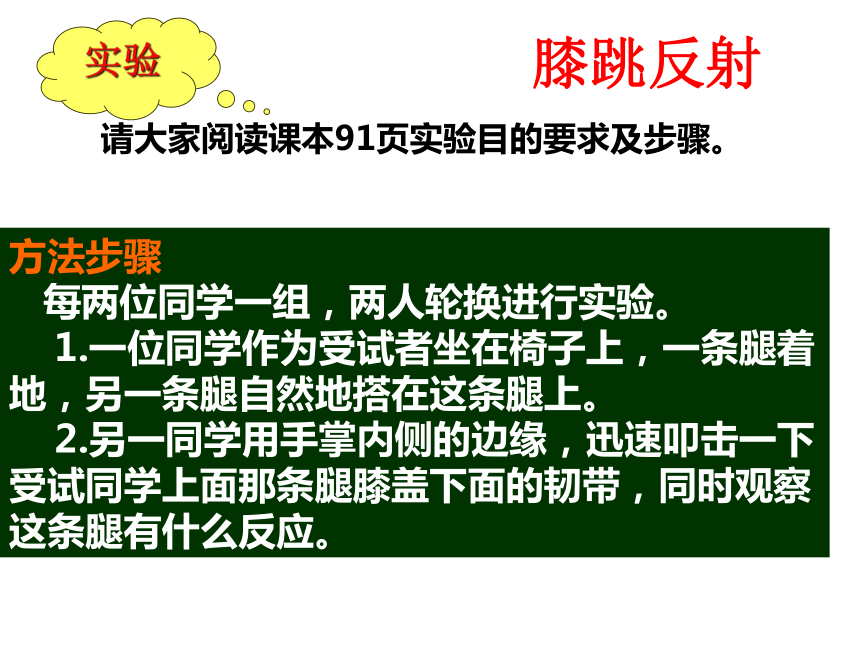 实验

膝跳反射

请大家阅读课本91页实验目的要求及步骤。

方法步骤

每两位同学一组，两人轮换进行实验。

1.一位同学作为受试者坐在椅子上，一条腿着地，另一条腿自然地搭在这条腿上。

2.另一同学用手掌内侧的边缘，迅速叩击一下受试同学上面那条腿膝盖下面的韧带，同时观察这条腿有什么反应。